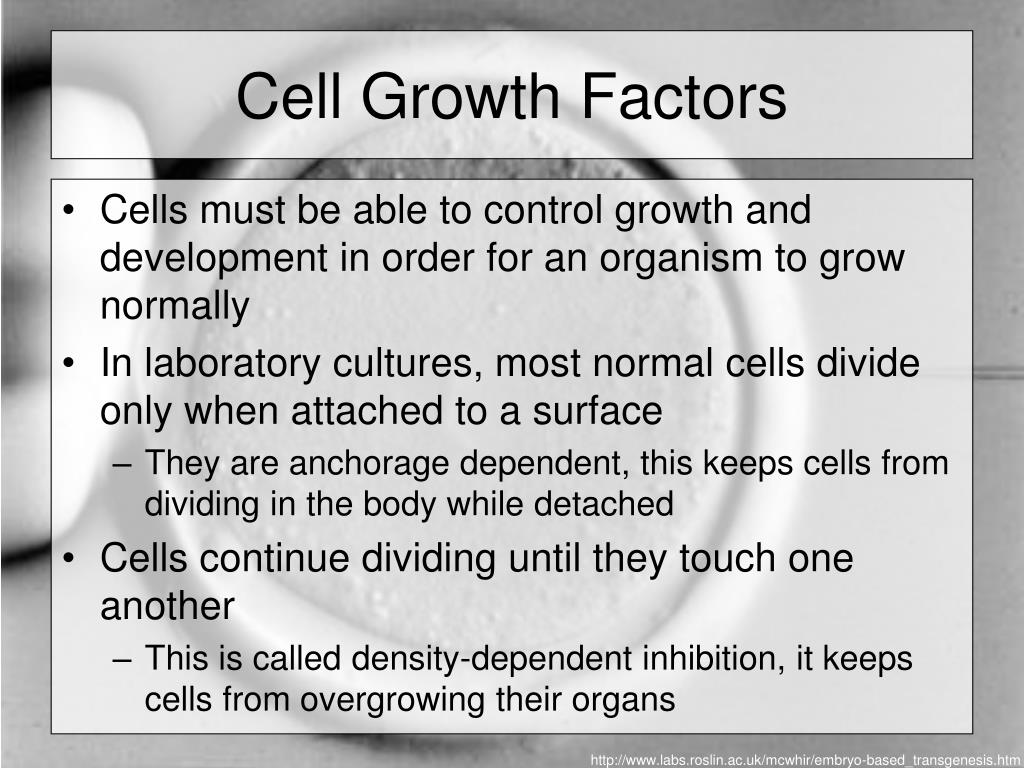 Cell Growth Factors

• Cells must be able to control growth and development in order for an organism to grow normally
• In laboratory cultures, most normal cells divide only when attached to a surface
– They are anchorage dependent, this keeps cells from dividing in the body while detached
• Cells continue dividing until they touch one another
– This is called density-dependent inhibition, it keeps cells from overgrowing their organs

http://www.labs.roslin.ac.uk/mcwhir/embryo-based_transgenesis.htm